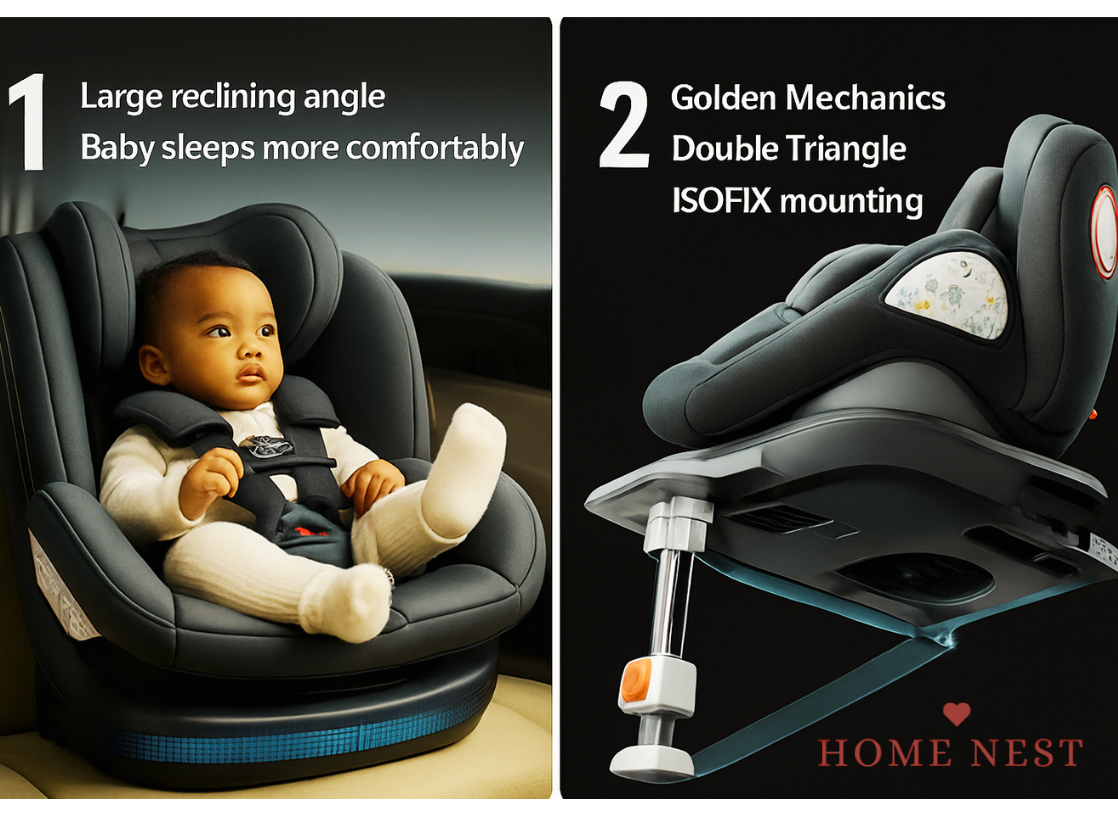 1 Large reclining angle
Baby sleeps more comfortably

2 Golden Mechanics
Double Triangle
ISOFIX mounting

HOME NEST